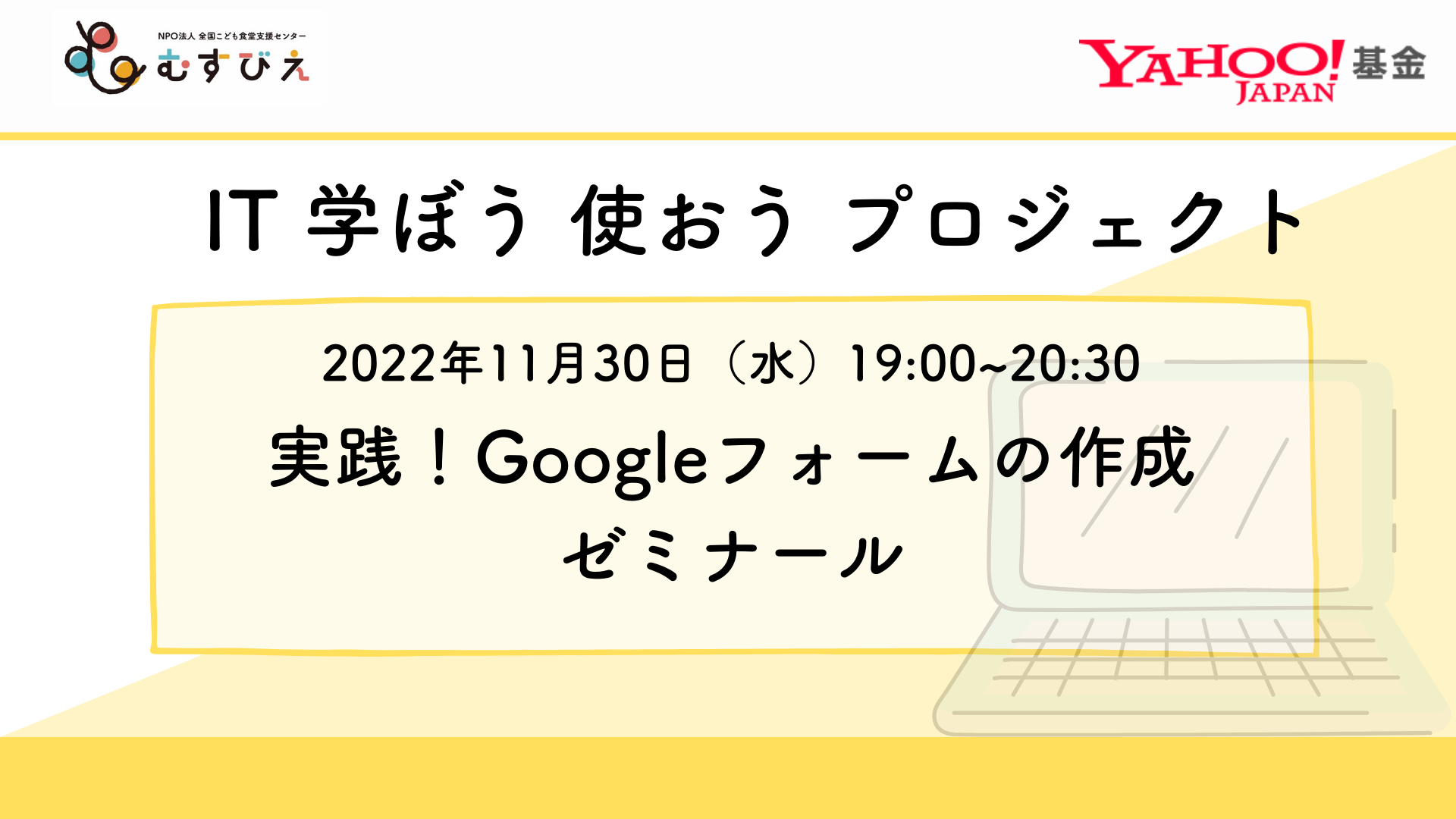 NPO法人 全国こども食堂支援センター
むすびえ

YAHOO! JAPAN 基金

IT 学ぼう 使おう プロジェクト

2022年11月30日（水）19:00~20:30

実践！Googleフォームの作成
ゼミナール